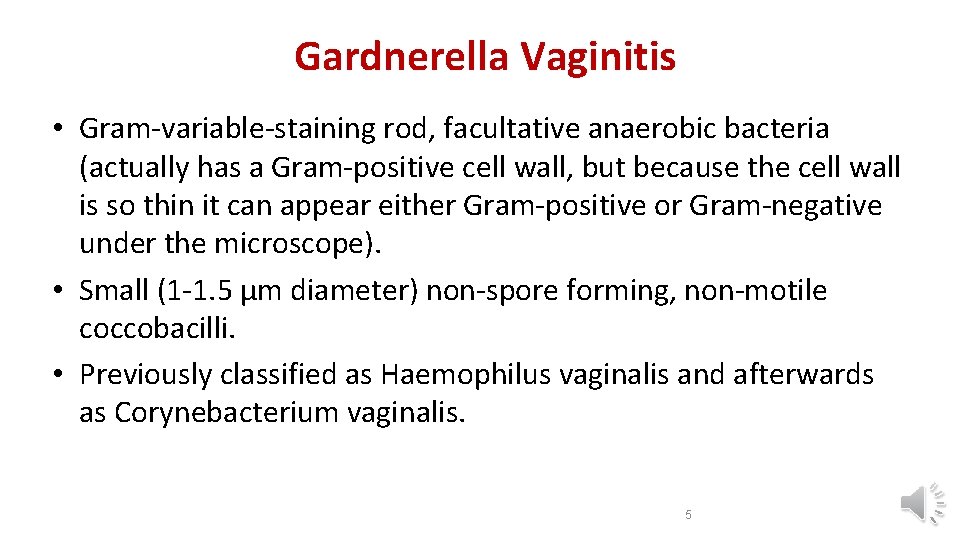 Gardnerella Vaginitis

• Gram-variable-staining rod, facultative anaerobic bacteria (actually has a Gram-positive cell wall, but because the cell wall is so thin it can appear either Gram-positive or Gram-negative under the microscope).
• Small (1-1.5 μm diameter) non-spore forming, non-motile coccobacilli.
• Previously classified as Haemophilus vaginalis and afterwards as Corynebacterium vaginalis.

5